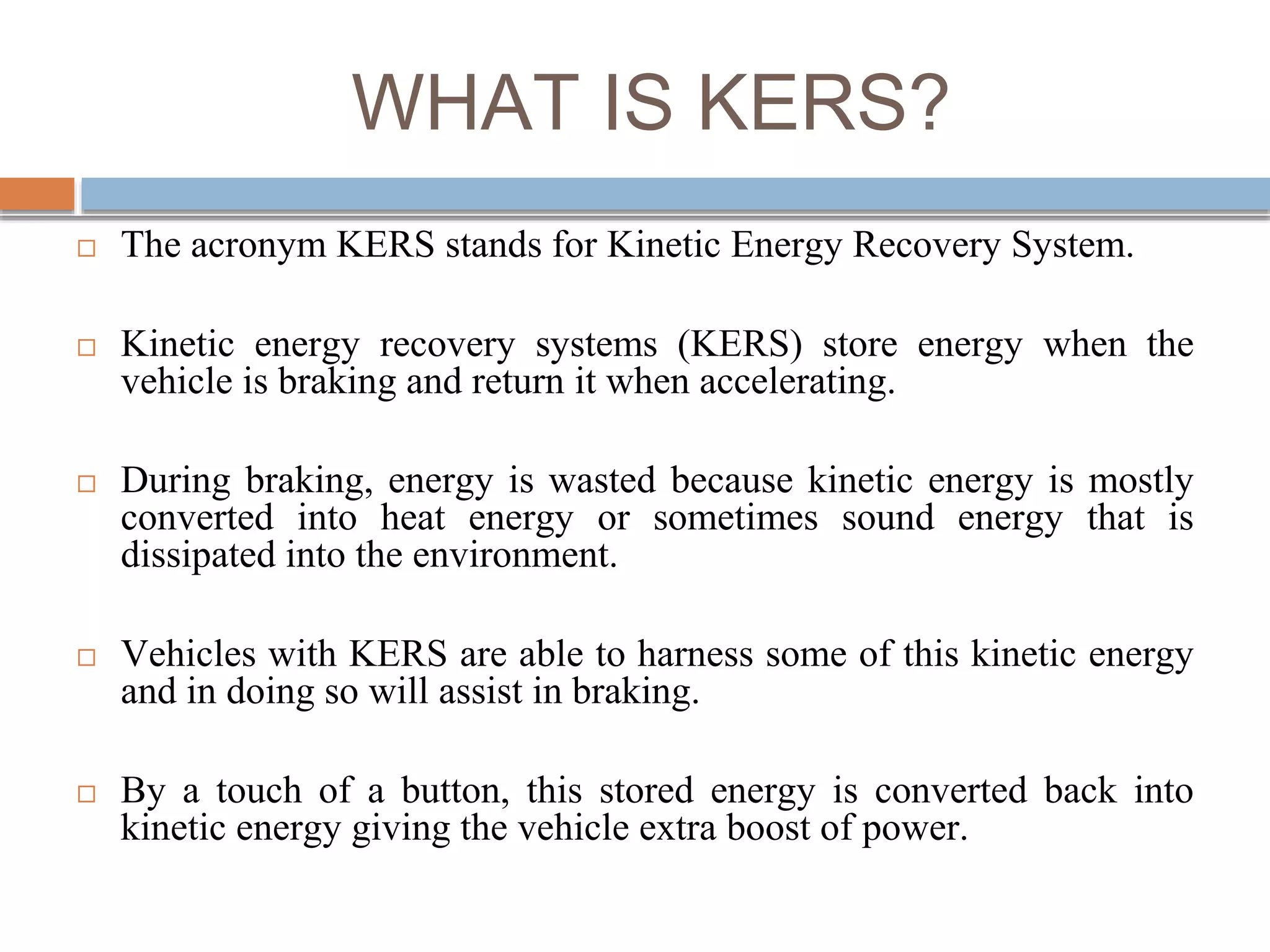 WHAT IS KERS?

□ The acronym KERS stands for Kinetic Energy Recovery System.

□ Kinetic energy recovery systems (KERS) store energy when the vehicle is braking and return it when accelerating.

□ During braking, energy is wasted because kinetic energy is mostly converted into heat energy or sometimes sound energy that is dissipated into the environment.

□ Vehicles with KERS are able to harness some of this kinetic energy and in doing so will assist in braking.

□ By a touch of a button, this stored energy is converted back into kinetic energy giving the vehicle extra boost of power.